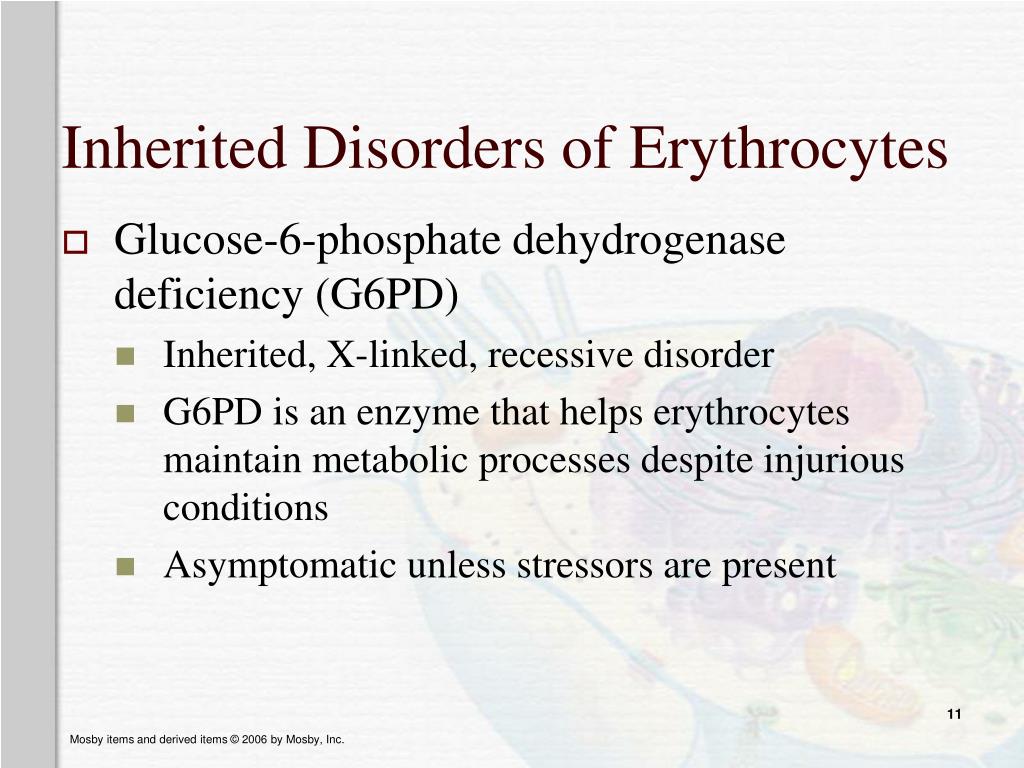 Inherited Disorders of Erythrocytes

Glucose-6-phosphate dehydrogenase deficiency (G6PD)

Inherited, X-linked, recessive disorder

G6PD is an enzyme that helps erythrocytes maintain metabolic processes despite injurious conditions

Asymptomatic unless stressors are present

11

Mosby items and derived items © 2006 by Mosby, Inc.